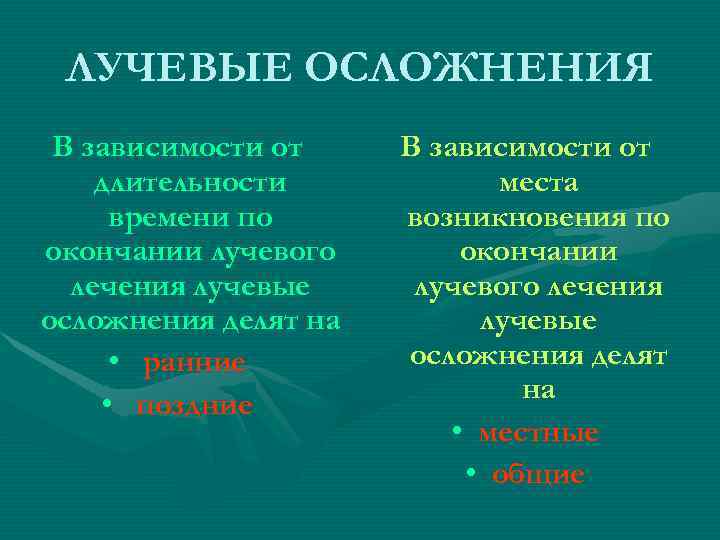 ЛУЧЕВЫЕ ОСЛОЖНЕНИЯ

В зависимости от длительности времени по окончании лучевого лечения лучевые осложнения делят на

• ранние
• поздние

В зависимости от места возникновения по окончании лучевого лечения лучевые осложнения делят на

• местные
• общие